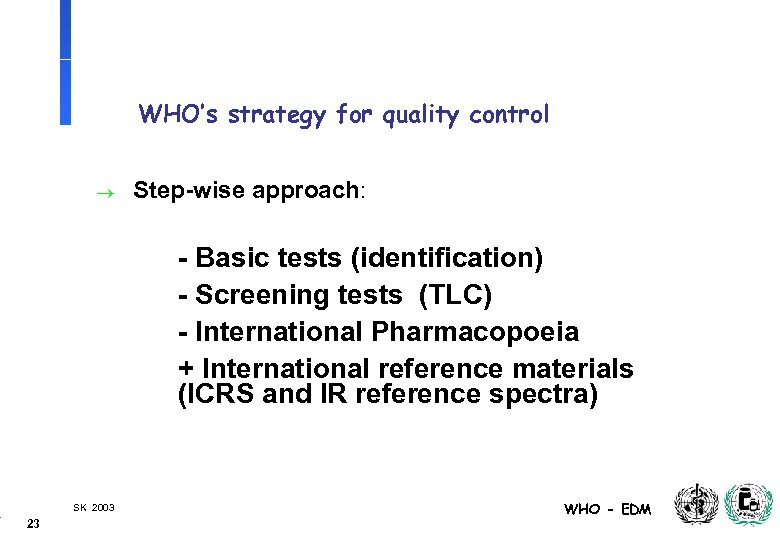 WHO's strategy for quality control

→ Step-wise approach:

- Basic tests (identification)
- Screening tests (TLC)
- International Pharmacopoeia
+ International reference materials (ICRS and IR reference spectra)

SK 2003

23

WHO - EDM